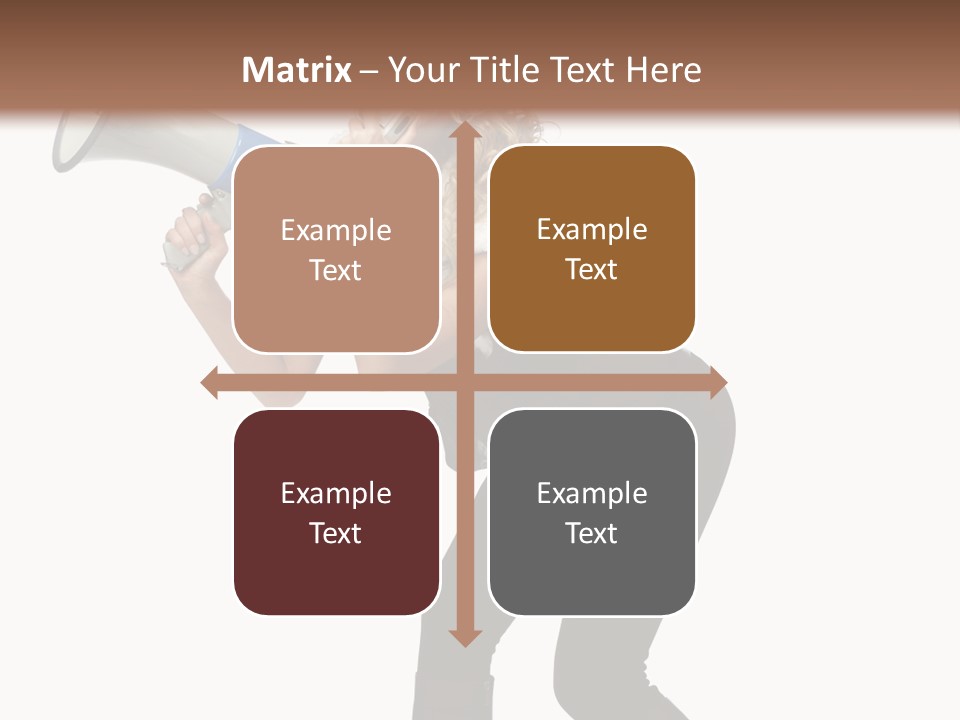 Matrix – Your Title Text Here

Example Text

Example Text

Example Text

Example Text